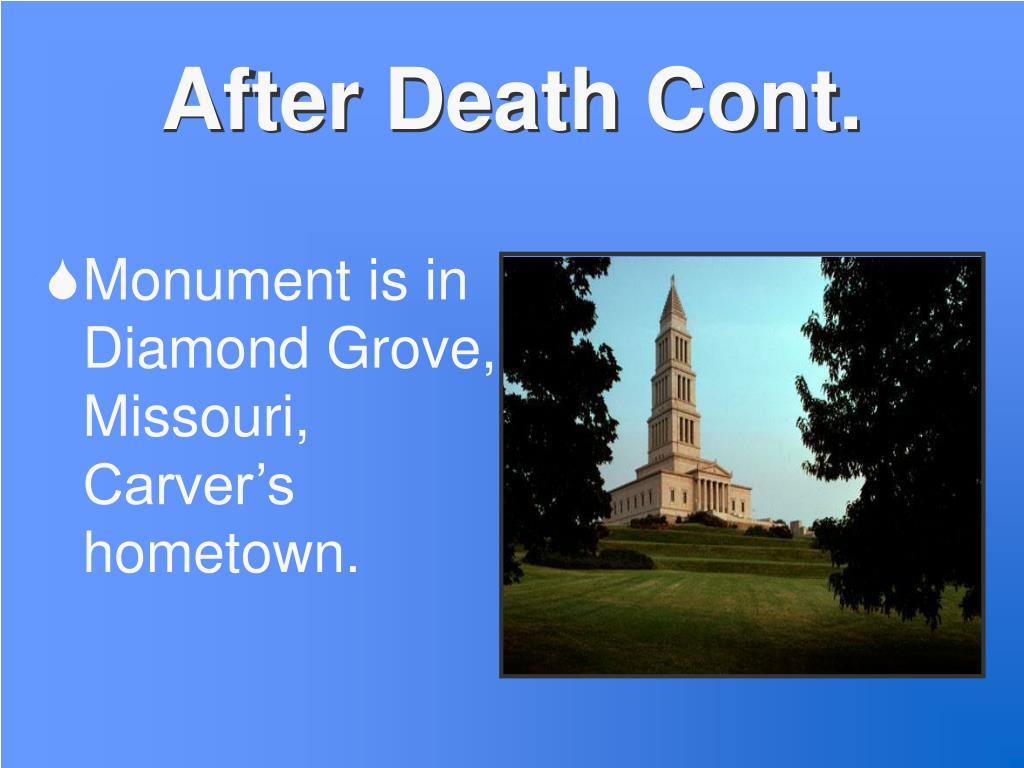 After Death Cont.

Monument is in Diamond Grove, Missouri, Carver’s hometown.